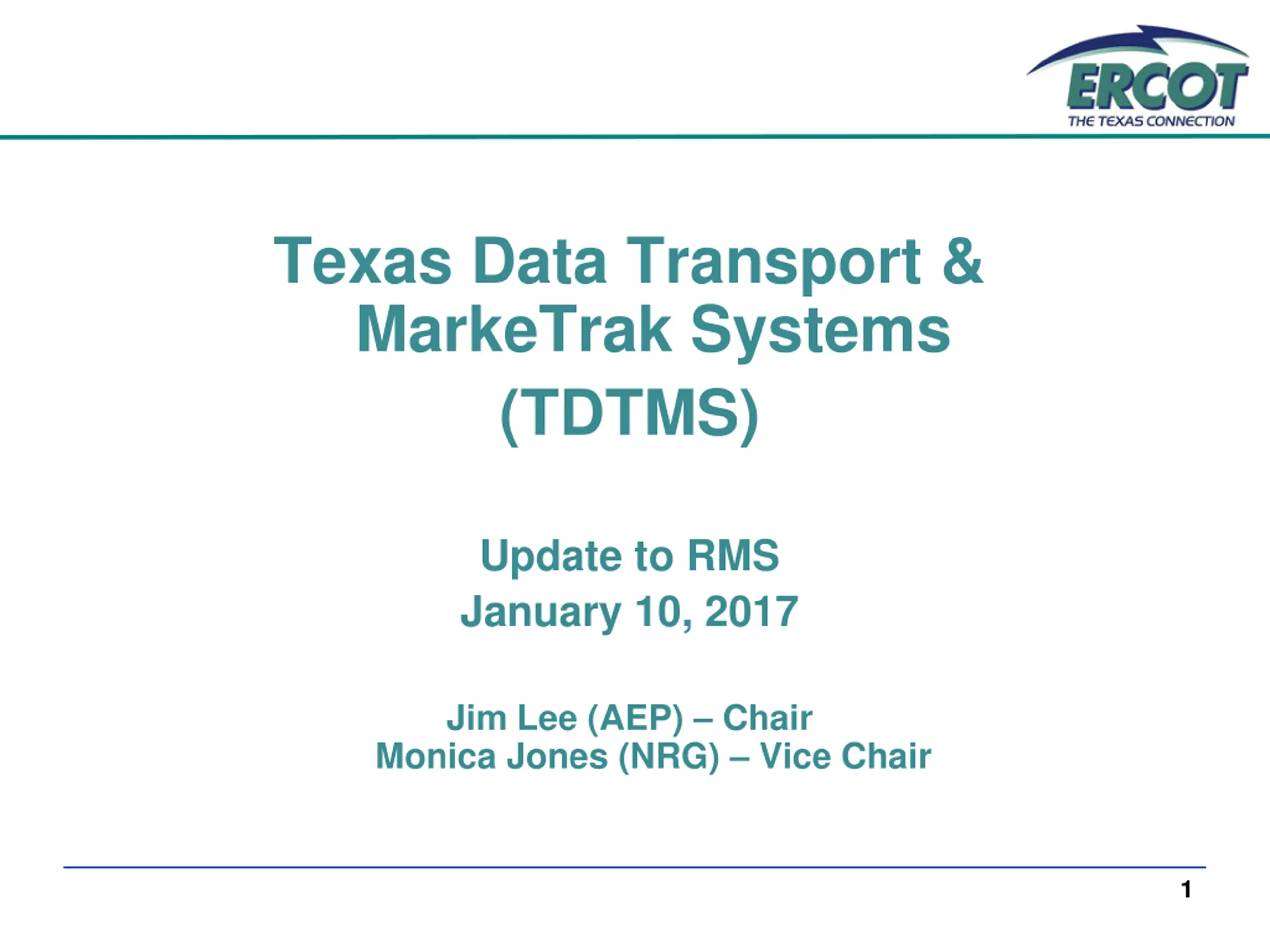 ERCOT
THE TEXAS CONNECTION

Texas Data Transport & MarkeTrak Systems
(TDTMS)

Update to RMS
January 10, 2017

Jim Lee (AEP) – Chair
Monica Jones (NRG) – Vice Chair

1